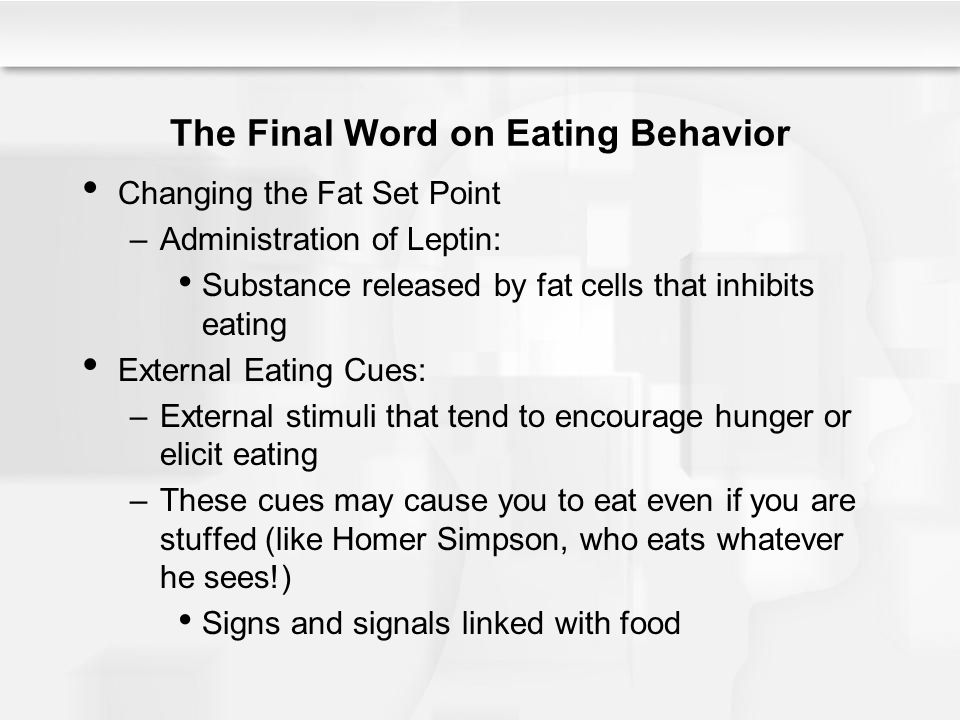 The Final Word on Eating Behavior

• Changing the Fat Set Point
– Administration of Leptin:
• Substance released by fat cells that inhibits eating
• External Eating Cues:
– External stimuli that tend to encourage hunger or elicit eating
– These cues may cause you to eat even if you are stuffed (like Homer Simpson, who eats whatever he sees!)
• Signs and signals linked with food